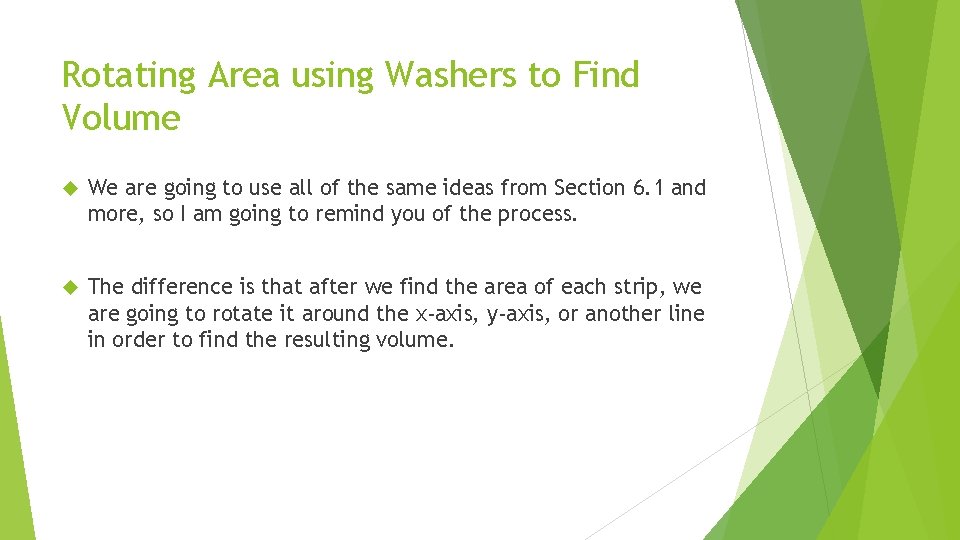 Rotating Area using Washers to Find Volume

We are going to use all of the same ideas from Section 6.1 and more, so I am going to remind you of the process.

The difference is that after we find the area of each strip, we are going to rotate it around the x-axis, y-axis, or another line in order to find the resulting volume.